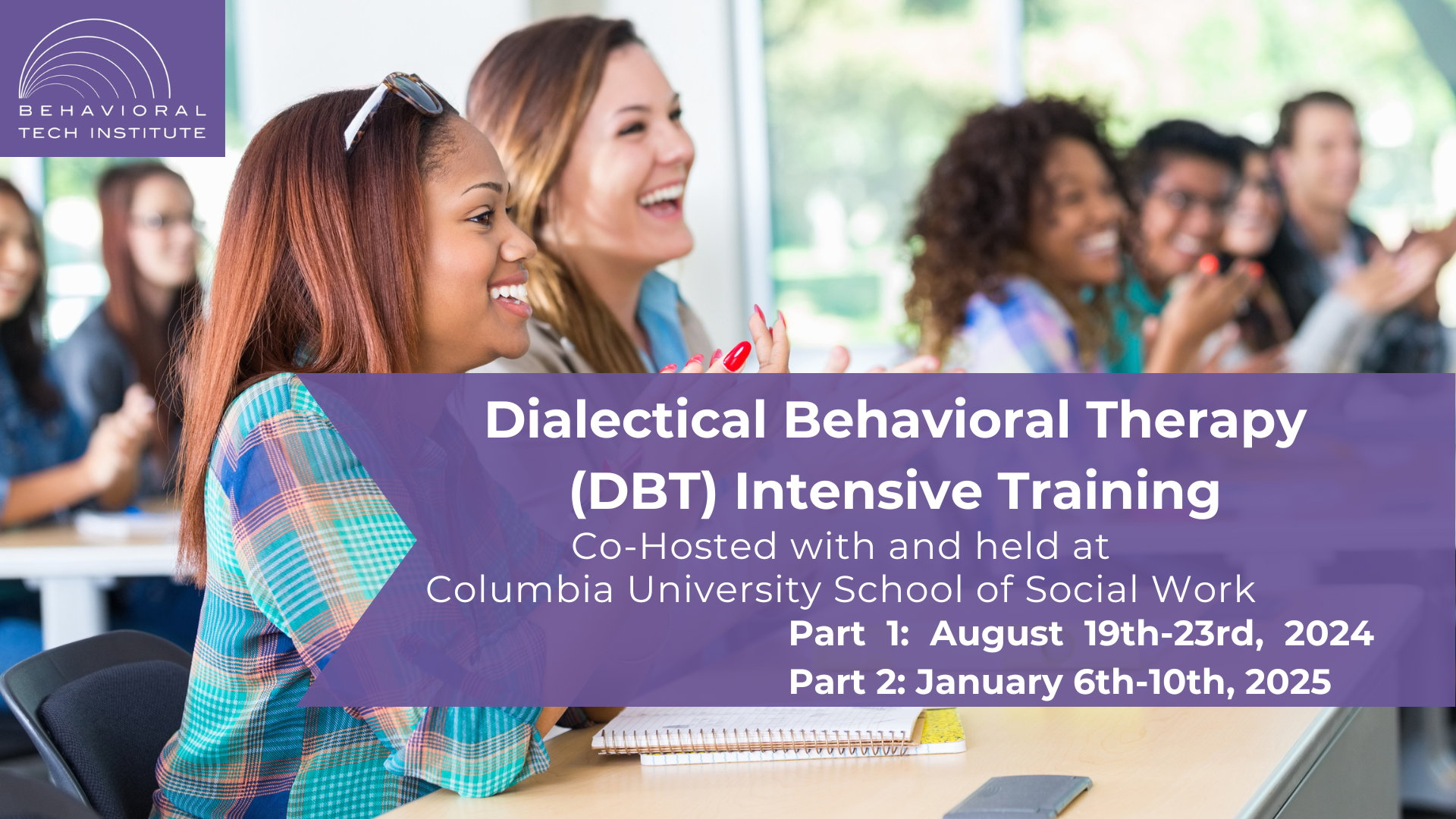 BEHAVIORAL
TECH INSTITUTE

Dialectical Behavioral Therapy (DBT) Intensive Training

Co-Hosted with and held at
Columbia University School of Social Work

Part 1: August 19th-23rd, 2024
Part 2: January 6th-10th, 2025